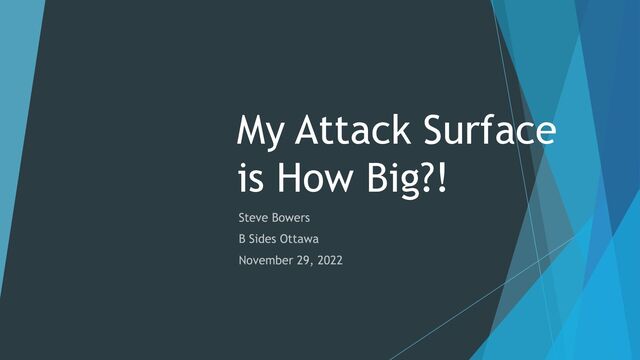 My Attack Surface is How Big?!

Steve Bowers

B Sides Ottawa

November 29, 2022